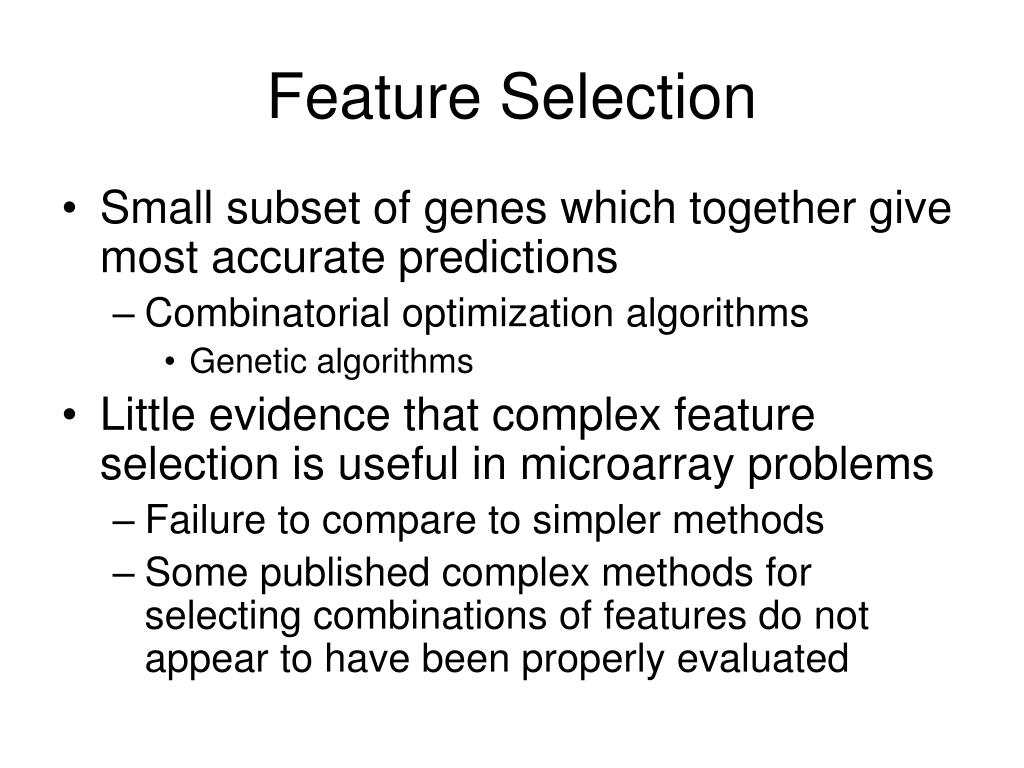 Feature Selection

• Small subset of genes which together give most accurate predictions
– Combinatorial optimization algorithms
• Genetic algorithms
• Little evidence that complex feature selection is useful in microarray problems
– Failure to compare to simpler methods
– Some published complex methods for selecting combinations of features do not appear to have been properly evaluated